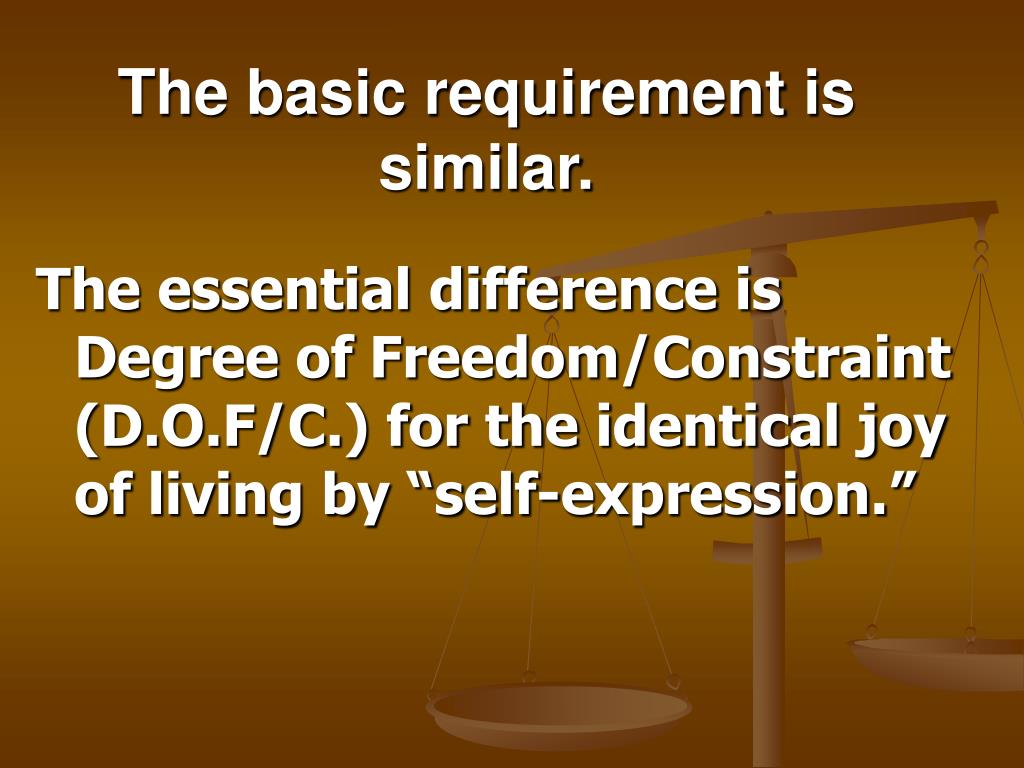 The basic requirement is similar.

The essential difference is Degree of Freedom/Constraint (D.O.F/C.) for the identical joy of living by “self-expression.”